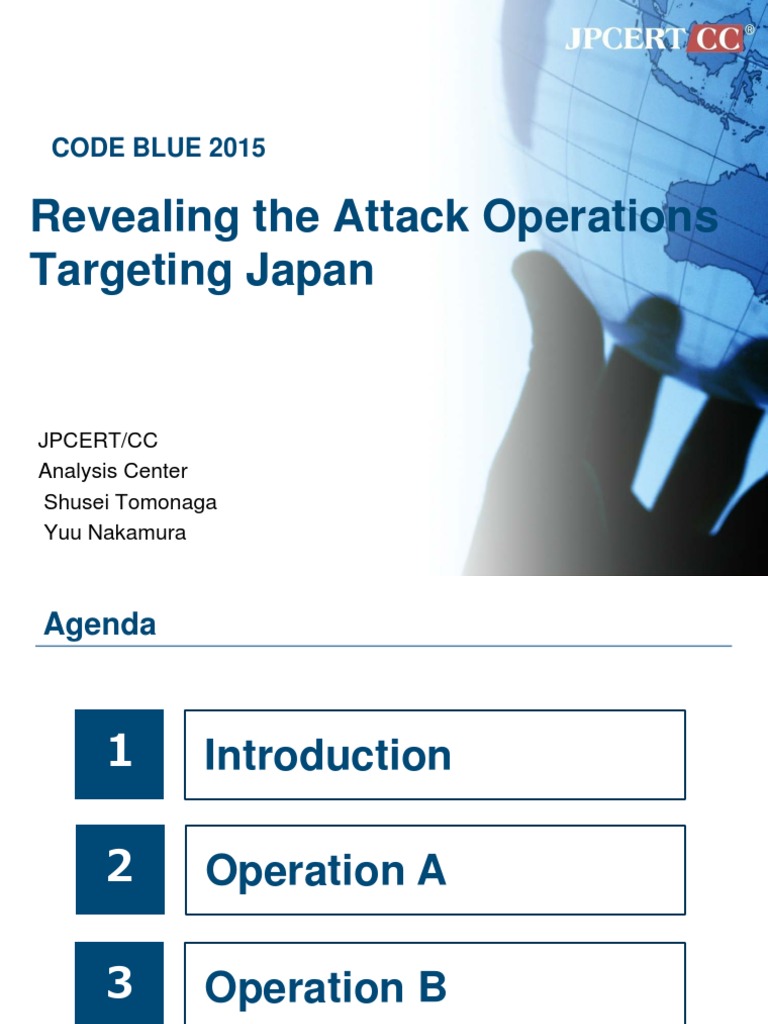 JPCERT CC®

CODE BLUE 2015

Revealing the Attack Operations Targeting Japan

JPCERT/CC
Analysis Center
Shusei Tomonaga
Yuu Nakamura

Agenda

1 Introduction

2 Operation A

3 Operation B